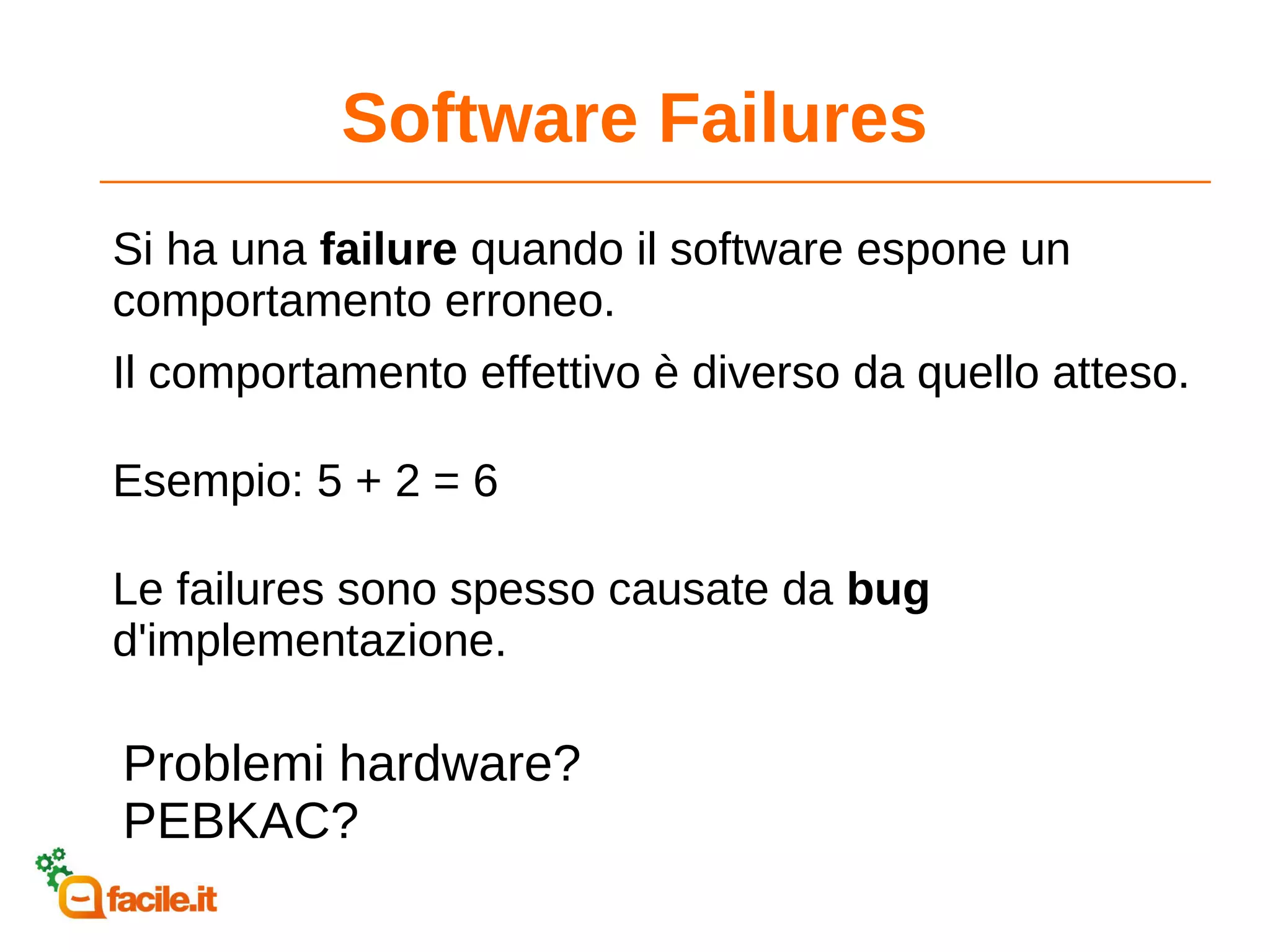 Software Failures

Si ha una failure quando il software espone un comportamento erroneo.

Il comportamento effettivo è diverso da quello atteso.

Esempio: $5 + 2 = 6$

Le failures sono spesso causate da bug d'implementazione.

Problemi hardware?
PEBKAC?

facile.it